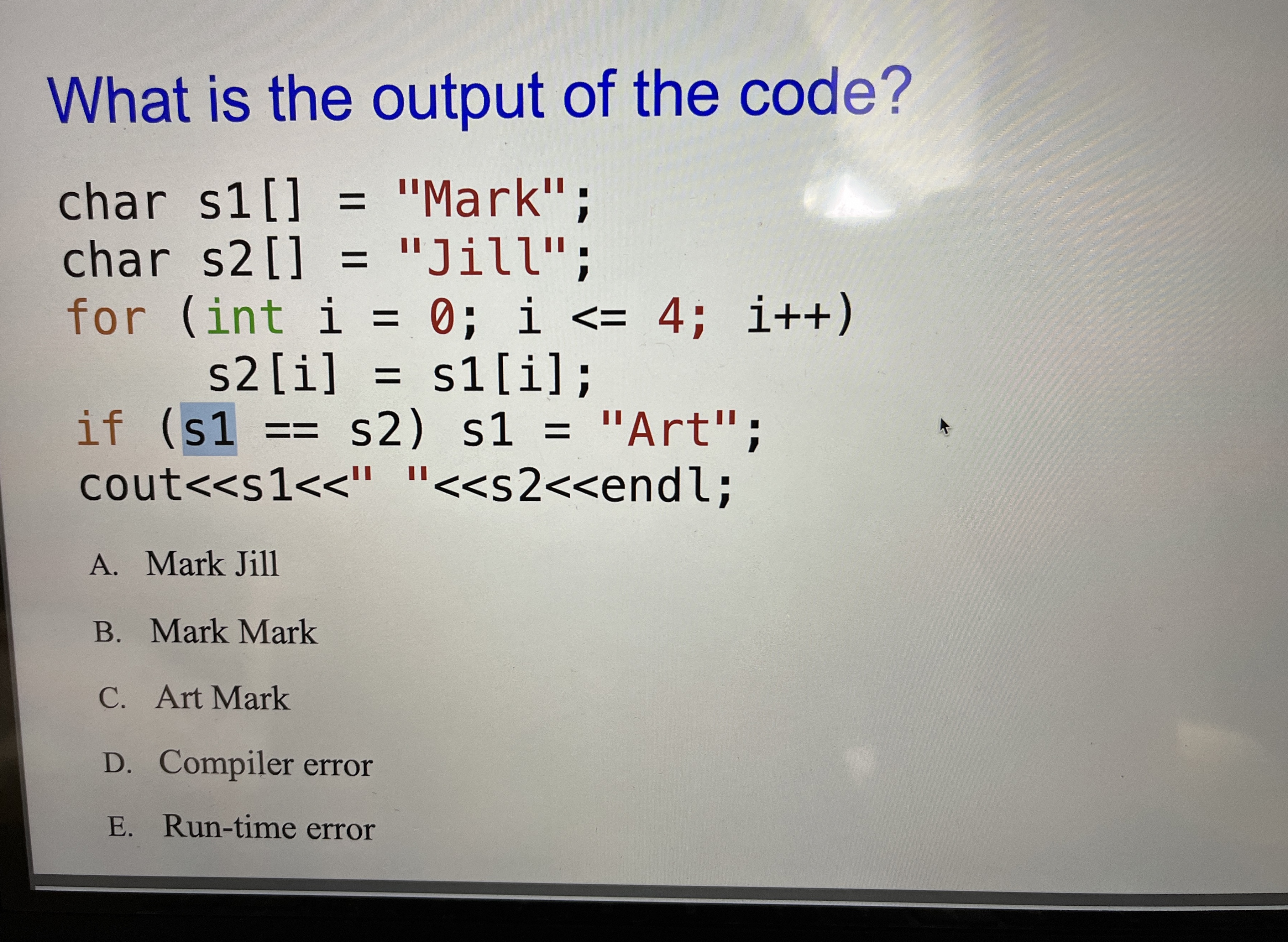 What is the output of the code?

char s1[] = "Mark";
char s2[] = "Jill";
for (int i = 0; i <= 4; i++)
    s2[i] = s1[i];
if (s1 == s2) s1 = "Art";
cout<<s1<<" "<<s2<<endl;

A. Mark Jill

B. Mark Mark

C. Art Mark

D. Compiler error

E. Run-time error